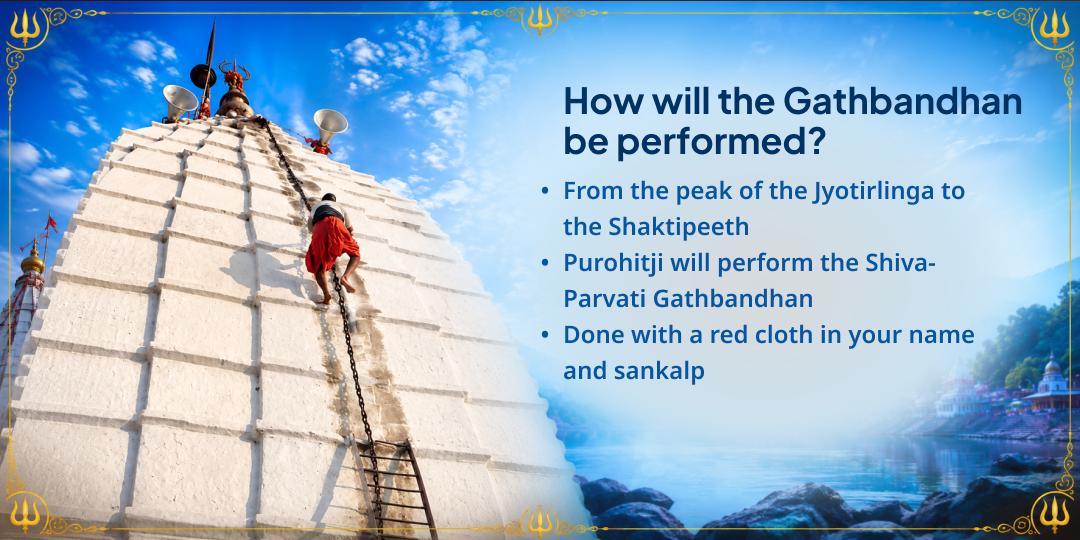 How will the Gathbandhan be performed?

• From the peak of the Jyotirlinga to the Shaktipeeth
• Purohitji will perform the Shiva-Parvati Gathbandhan
• Done with a red cloth in your name and sankalp